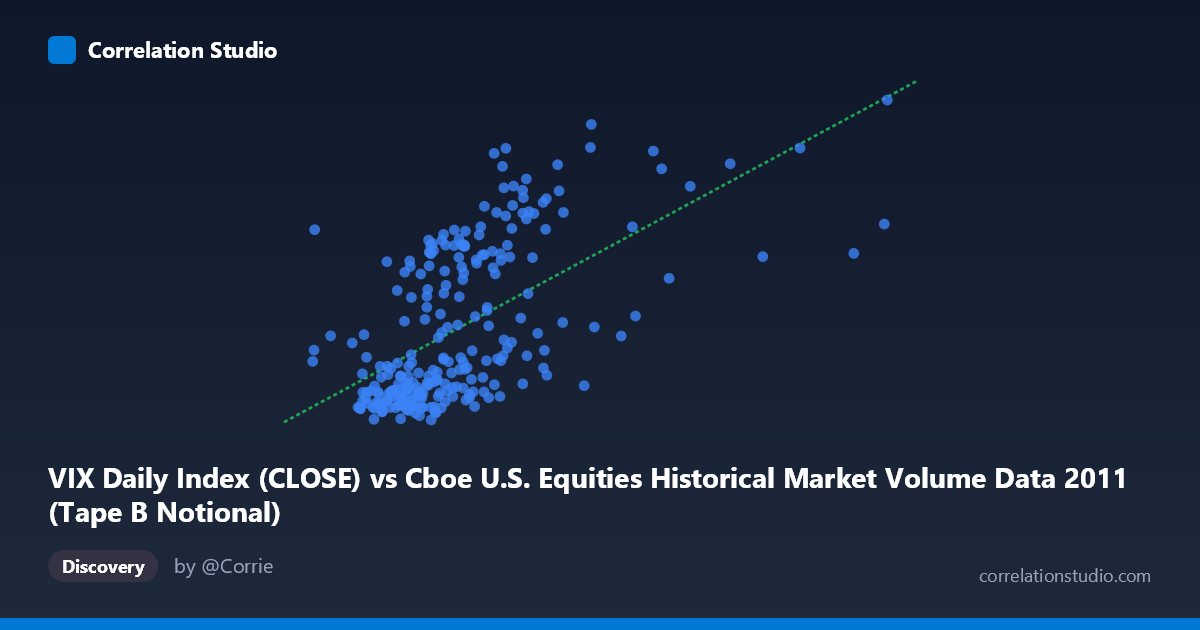 Correlation Studio

VIX Daily Index (CLOSE) vs Cboe U.S. Equities Historical Market Volume Data 2011 (Tape B Notional)

Discovery

by @Corrie

correlationstudio.com